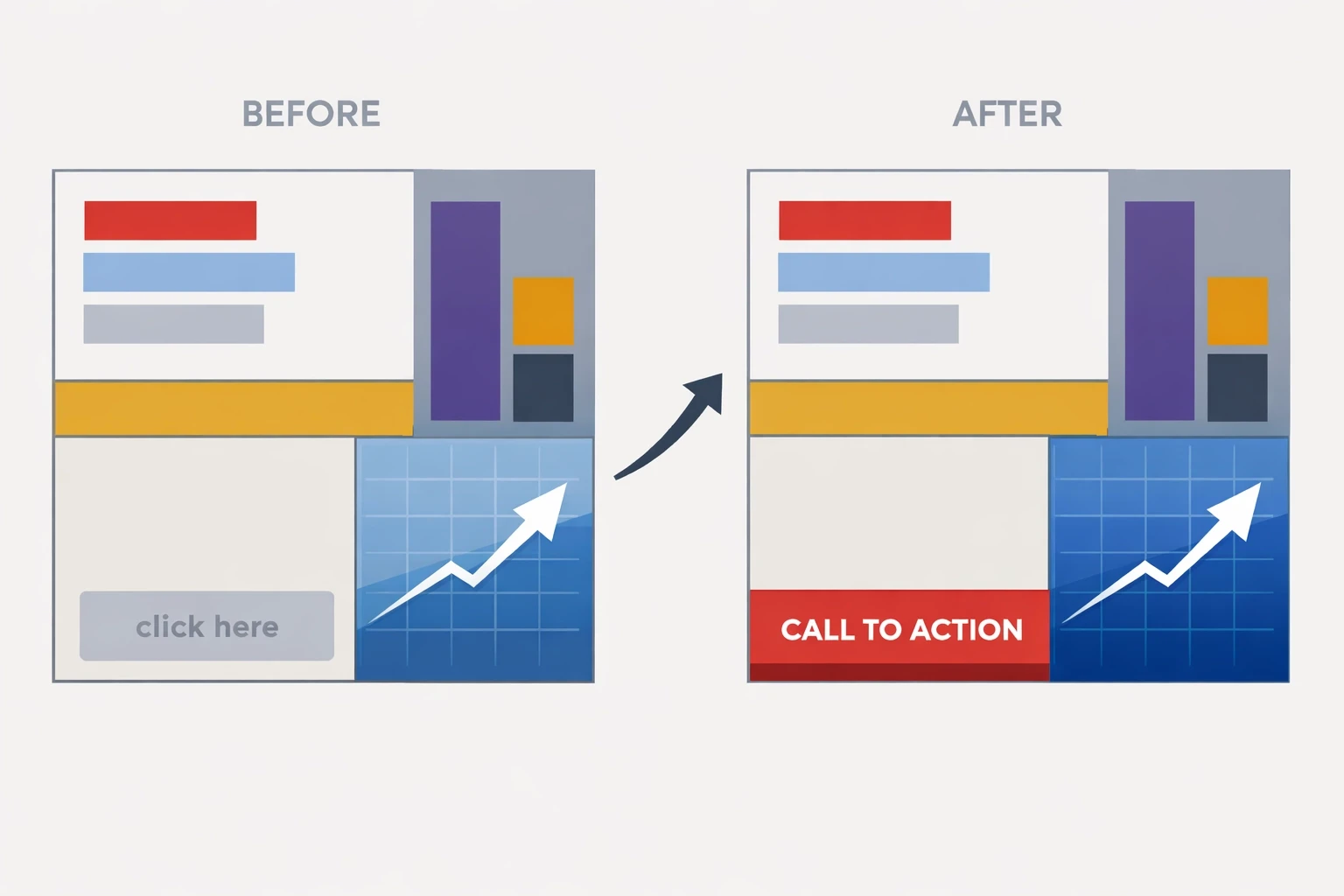 BEFORE

click here

AFTER

CALL TO ACTION